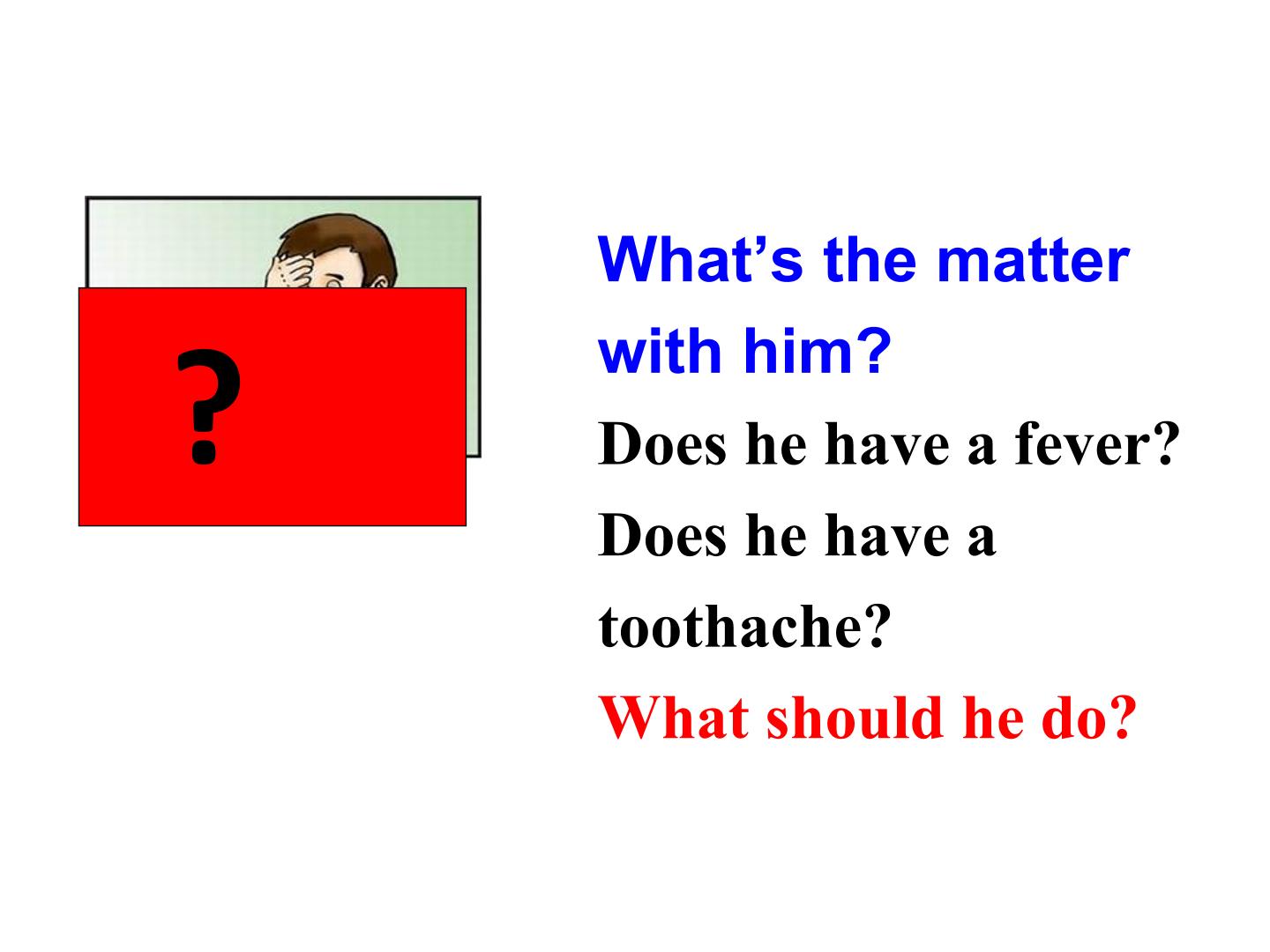 ?

What's the matter with him?

Does he have a fever?

Does he have a toothache?

What should he do?